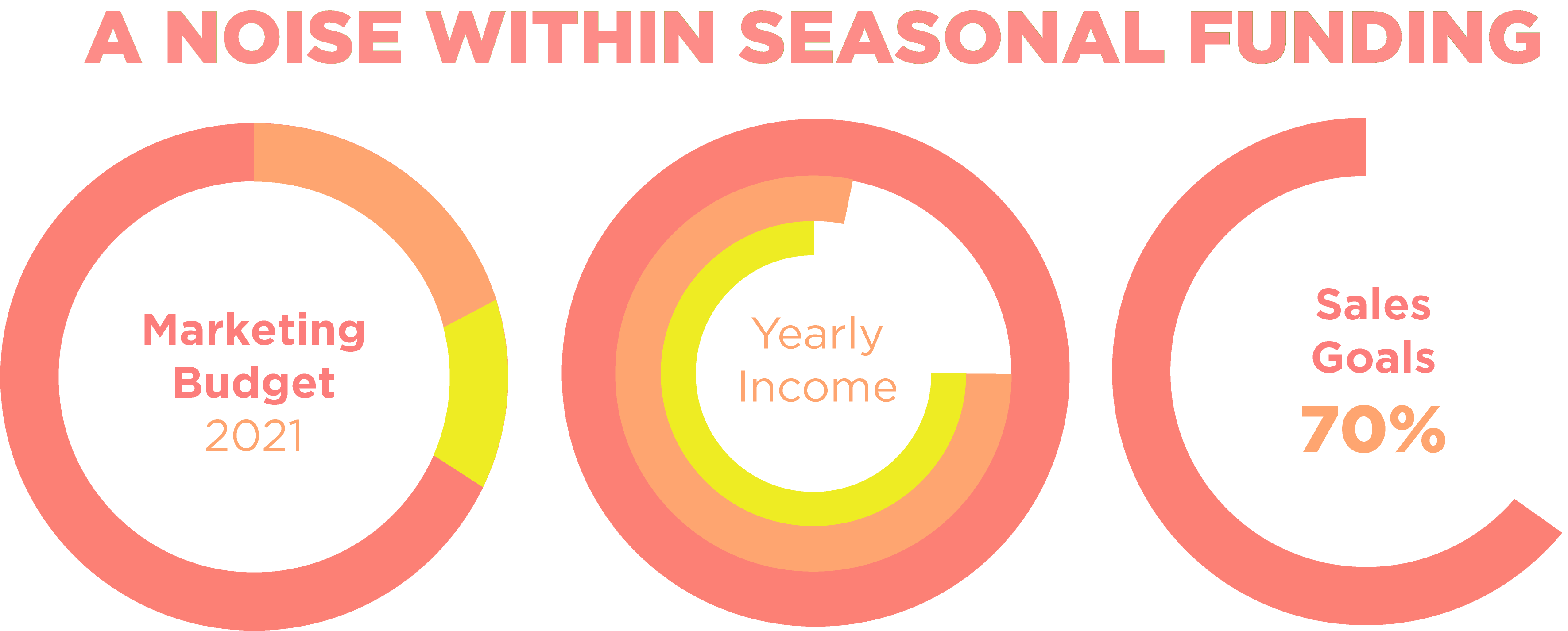 A NOISE WITHIN SEASONAL FUNDING

Marketing Budget 2021

Yearly Income

Sales Goals 70%